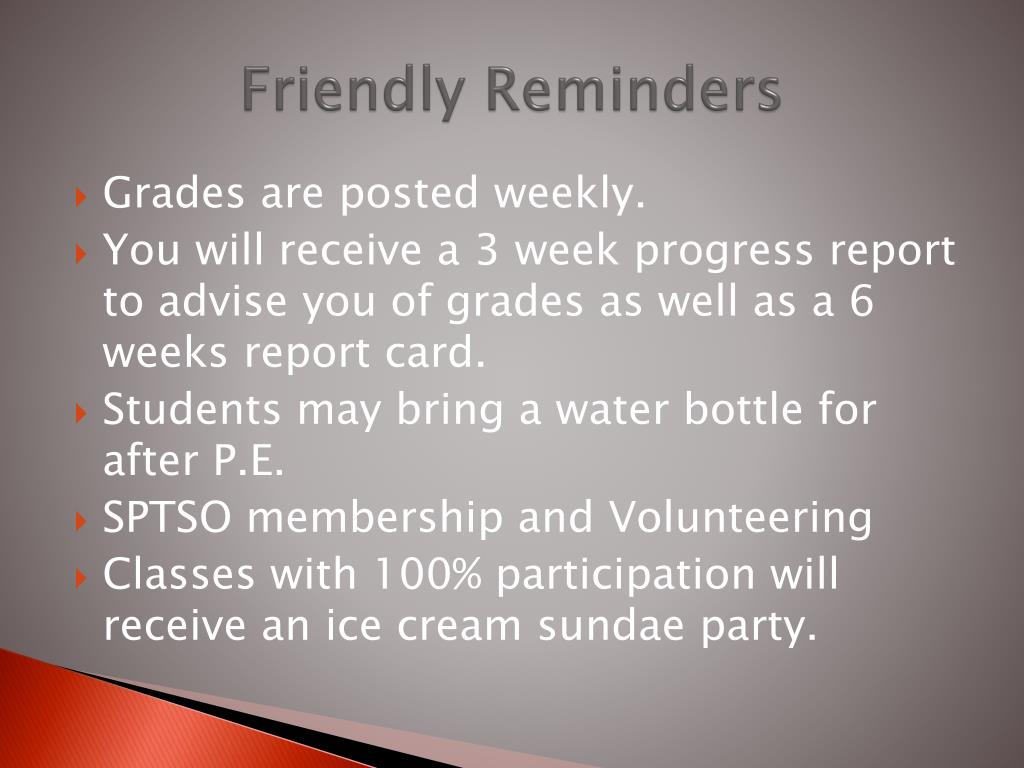 Friendly Reminders

Grades are posted weekly.

You will receive a 3 week progress report to advise you of grades as well as a 6 weeks report card.

Students may bring a water bottle for after P.E.

SPTSO membership and Volunteering

Classes with 100% participation will receive an ice cream sundae party.